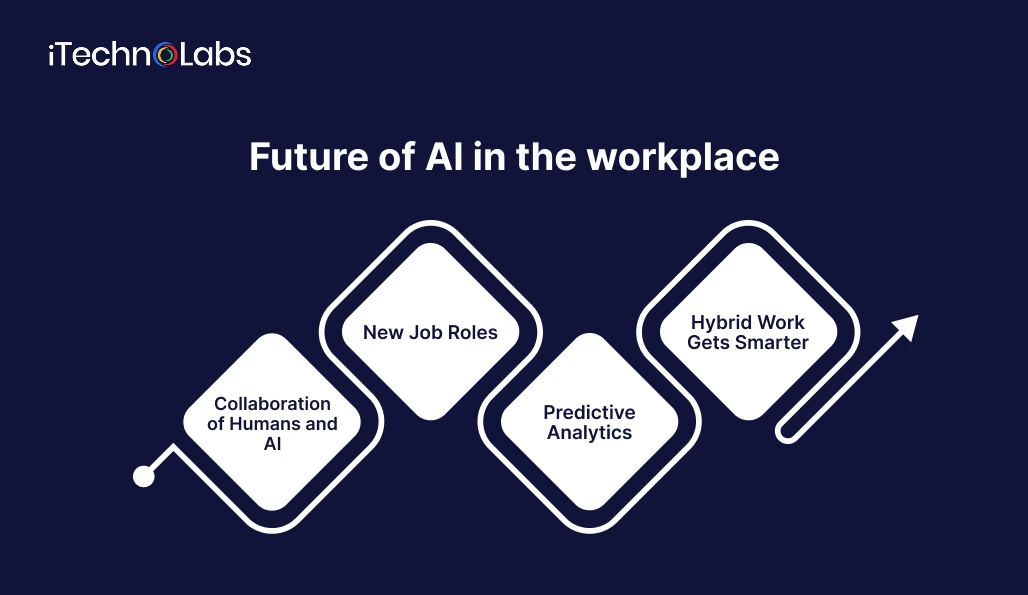 iTechnoLabs

Future of AI in the workplace

Collaboration of Humans and AI

New Job Roles

Predictive Analytics

Hybrid Work Gets Smarter